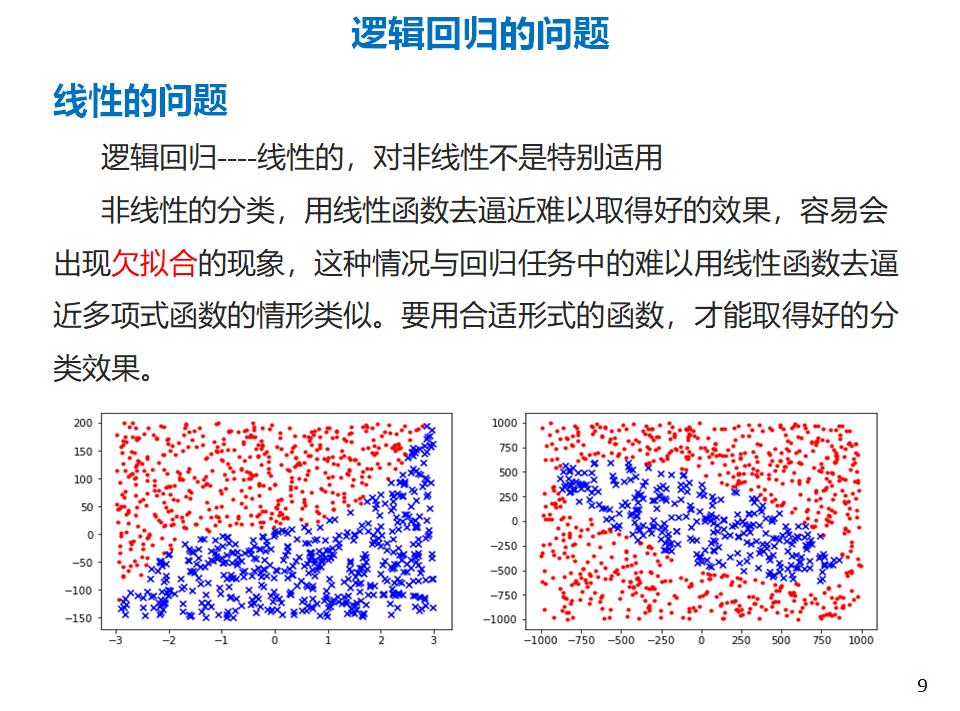 逻辑回归的问题

线性的问题

逻辑回归----线性的，对非线性不是特别适用

非线性的分类，用线性函数去逼近难以取得好的效果，容易会出现欠拟合的现象，这种情况与回归任务中的难以用线性函数去逼近多项式函数的情形类似。要用合适形式的函数，才能取得好的分类效果。

200
150
100
50
0
−50
−100
−150
−3 −2 −1 0 1 2 3

1000
750
500
250
0
−250
−500
−750
−1000
−1000 −750 −500 −250 0 250 500 750 1000

9